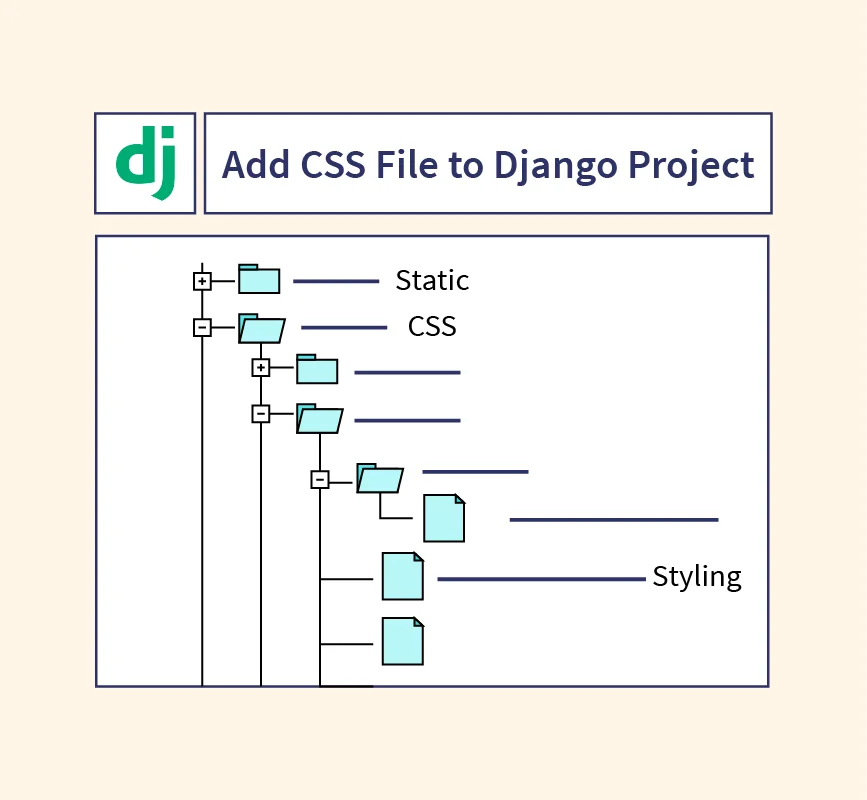 dj

Add CSS File to Django Project

Static

CSS

Styling